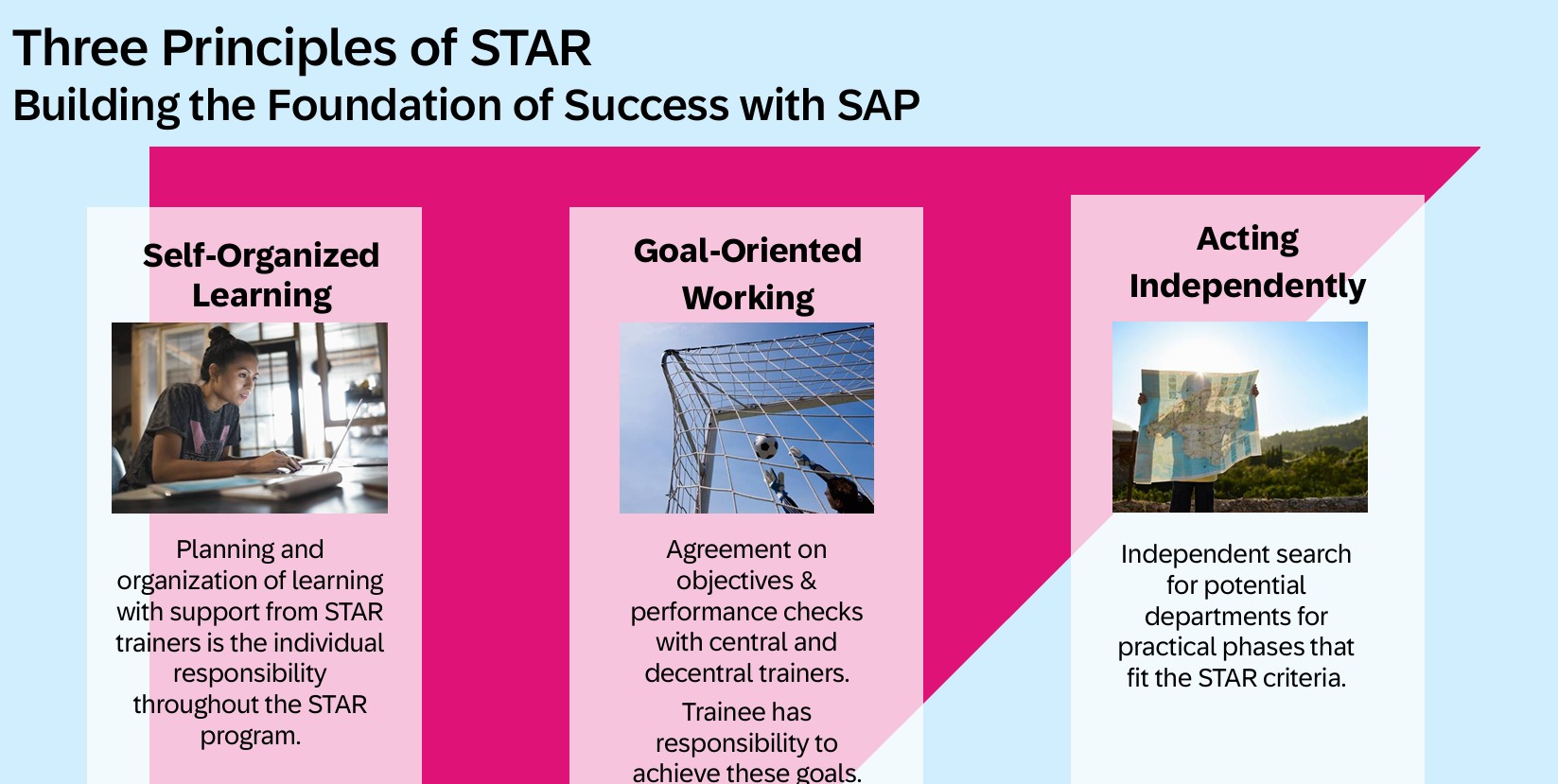 Three Principles of STAR
Building the Foundation of Success with SAP

Self-Organized Learning

Planning and organization of learning with support from STAR trainers is the individual responsibility throughout the STAR program.

Goal-Oriented Working

Agreement on objectives & performance checks with central and decentral trainers.

Trainee has responsibility to achieve these goals.

Acting Independently

Independent search for potential departments for practical phases that fit the STAR criteria.